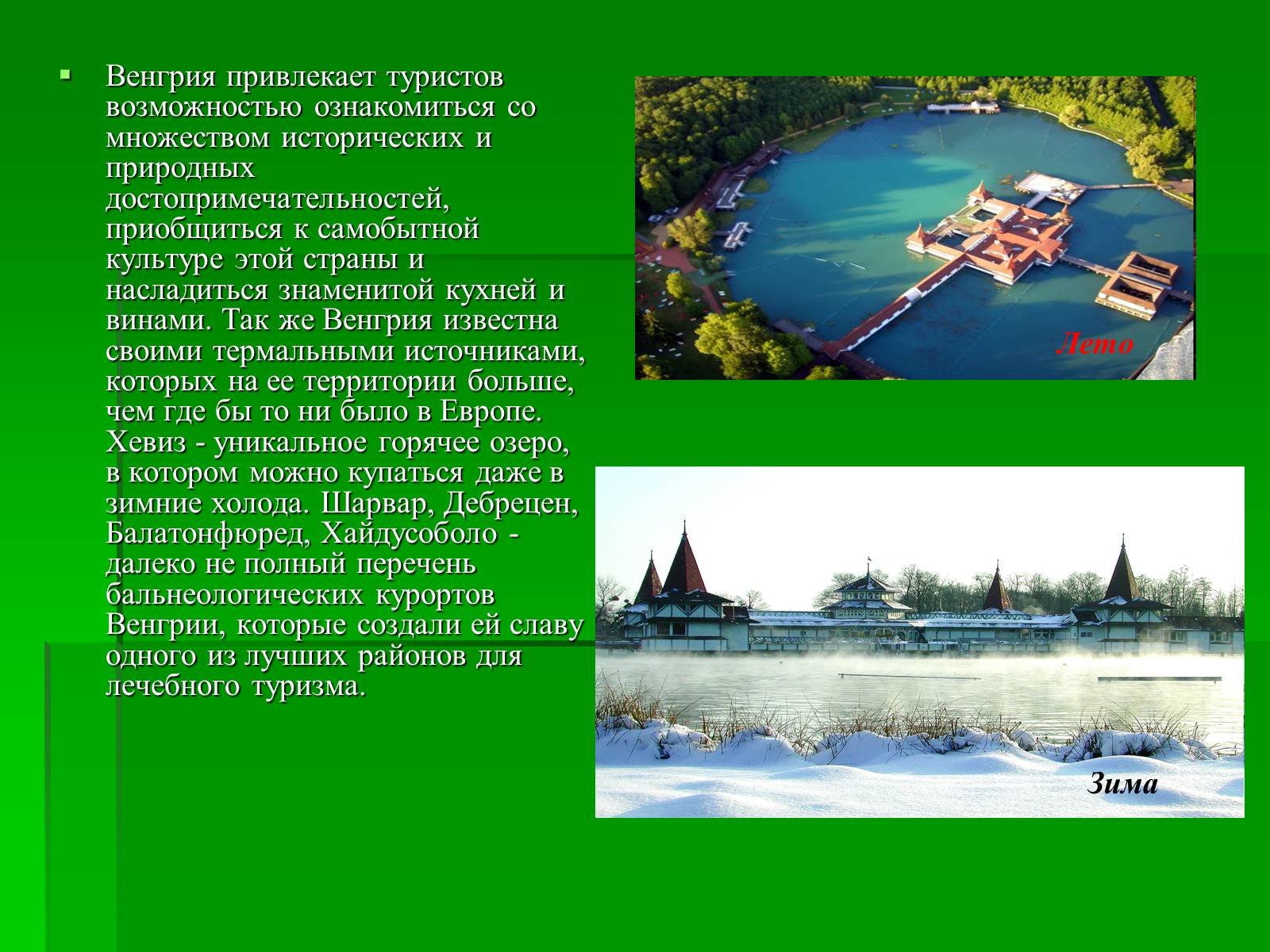 Венгрия привлекает туристов возможностью ознакомиться со множеством исторических и природных достопримечательностей, приобщиться к самобытной культуре этой страны и насладиться знаменитой кухней и винами. Так же Венгрия известна своими термальными источниками, которых на ее территории больше, чем где бы то ни было в Европе. Хевиз - уникальное горячее озеро, в котором можно купаться даже в зимние холода. Шарвар, Дебрецен, Балатонфюред, Хайдусоболо - далеко не полный перечень бальнеологических курортов Венгрии, которые создали ей славу одного из лучших районов для лечебного туризма.

Лето

Зима